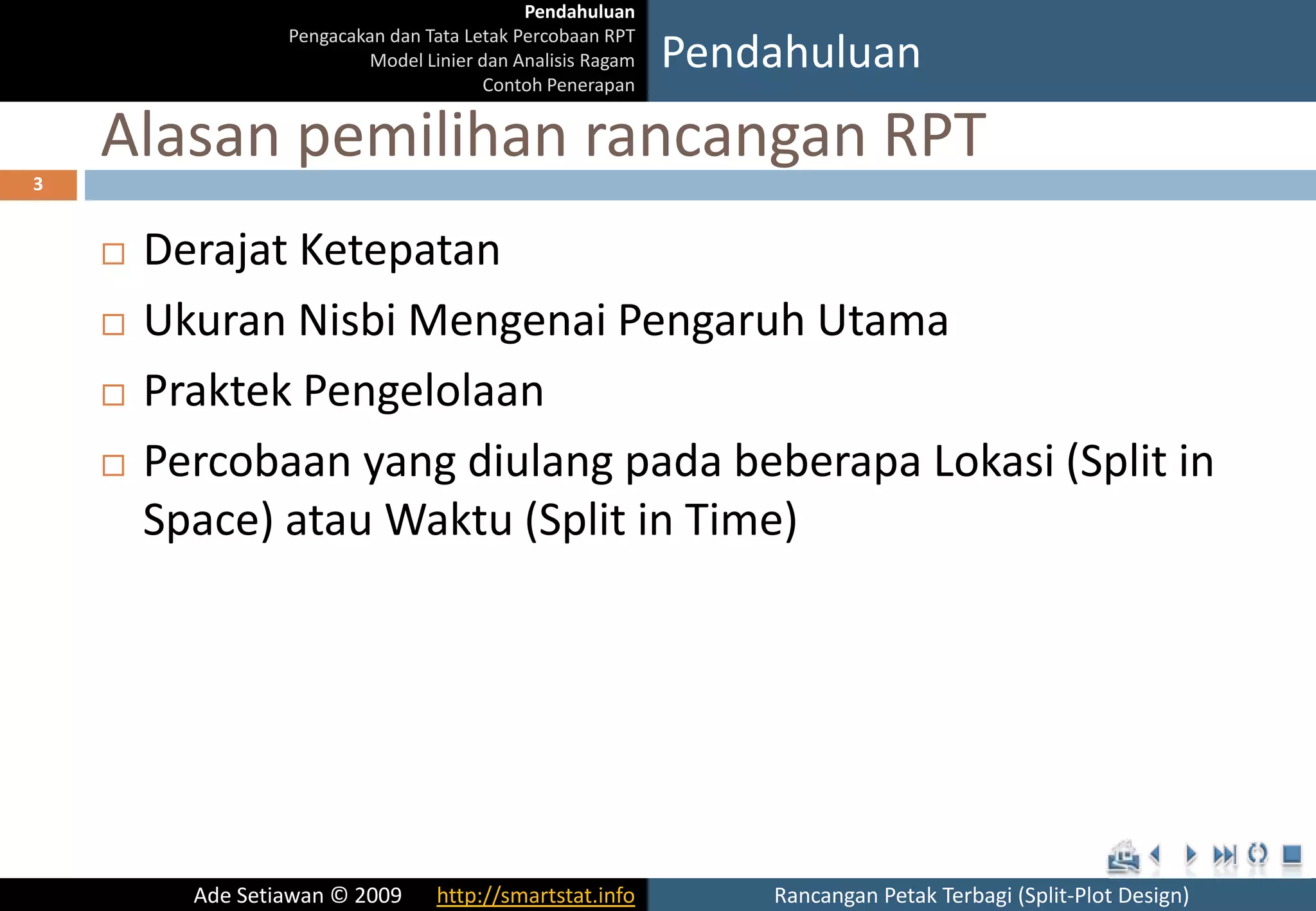 Pendahuluan
Pengacakan dan Tata Letak Percobaan RPT
Model Linier dan Analisis Ragam
Contoh Penerapan

Pendahuluan

Alasan pemilihan rancangan RPT

3

□ Derajat Ketepatan
□ Ukuran Nisbi Mengenai Pengaruh Utama
□ Praktek Pengelolaan
□ Percobaan yang diulang pada beberapa Lokasi (Split in Space) atau Waktu (Split in Time)

Ade Setiawan © 2009 http://smartstat.info Rancangan Petak Terbagi (Split-Plot Design)